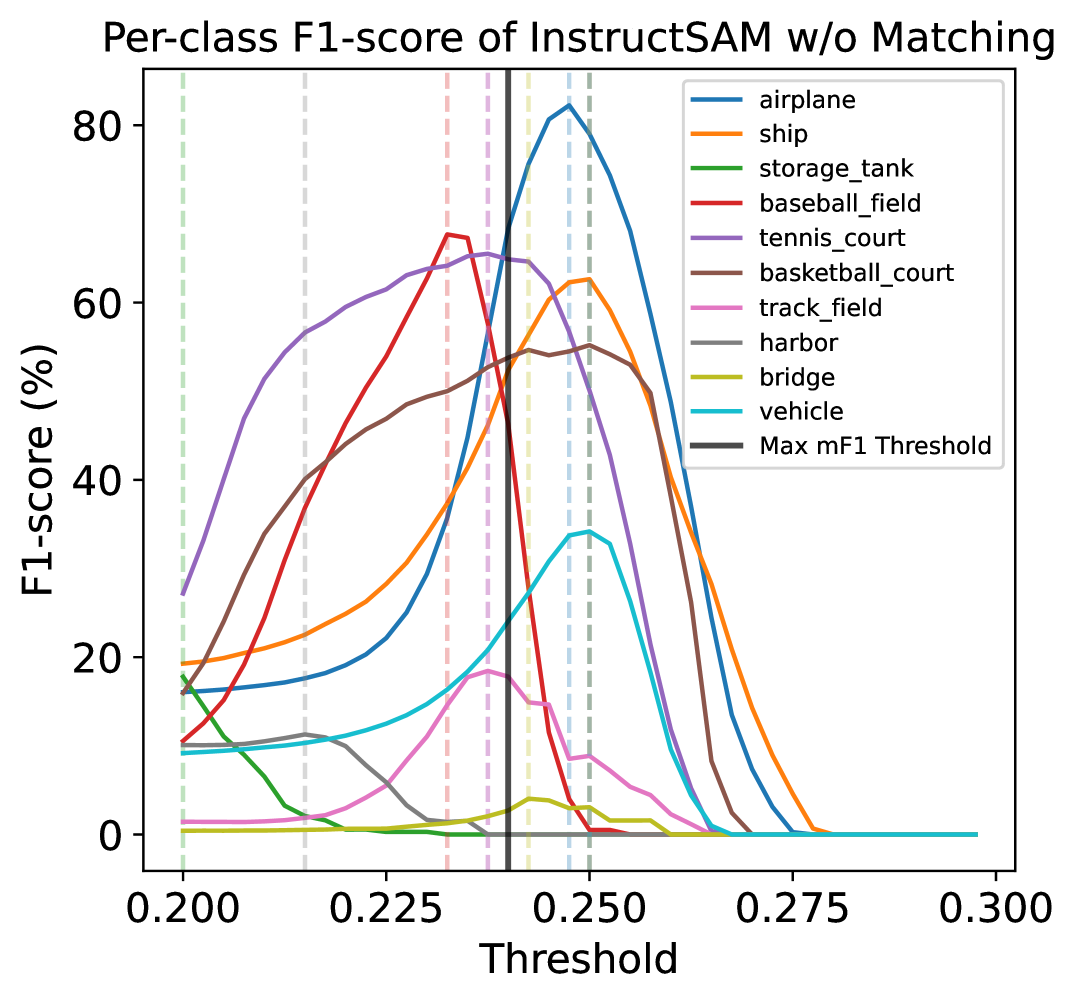 Per-class F1-score of InstructSAM w/o Matching

airplane
ship
storage_tank
baseball_field
tennis_court
basketball_court
track_field
harbor
bridge
vehicle
Max mF1 Threshold

F1-score (%)

80
60
40
20
0

0.200
0.225
0.250
0.275
0.300

Threshold